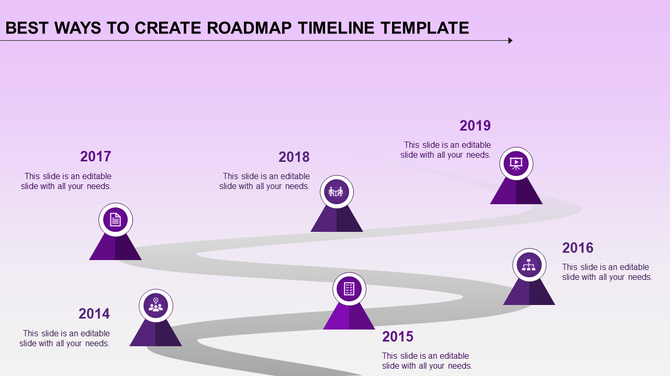 BEST WAYS TO CREATE ROADMAP TIMELINE TEMPLATE

2019
This slide is an editable slide with all your needs.

2017
This slide is an editable slide with all your needs.

2018
This slide is an editable slide with all your needs.

2016
This slide is an editable slide with all your needs.

2014
This slide is an editable slide with all your needs.

2015
This slide is an editable slide with all your needs.